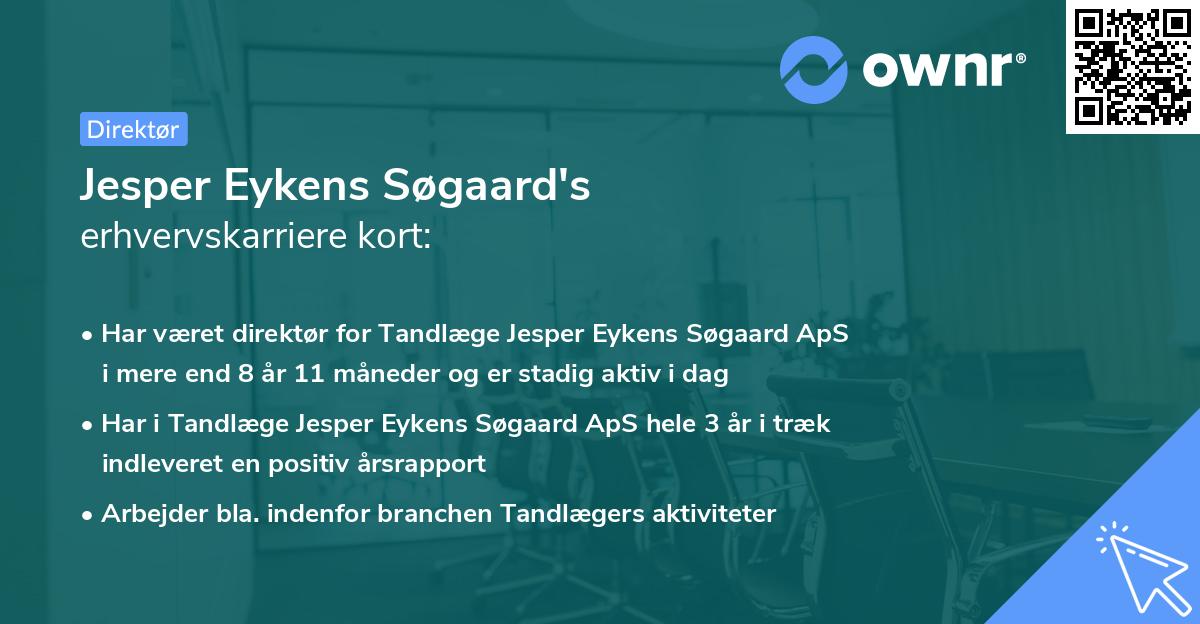 ownr®

Direktør

Jesper Eykens Søgaard's
erhvervskarriere kort:

• Har været direktør for Tandlæge Jesper Eykens Søgaard ApS i mere end 8 år 11 måneder og er stadig aktiv i dag

• Har i Tandlæge Jesper Eykens Søgaard ApS hele 3 år i træk indleveret en positiv årsrapport

• Arbejder bla. indenfor branchen Tandlægers aktiviteter